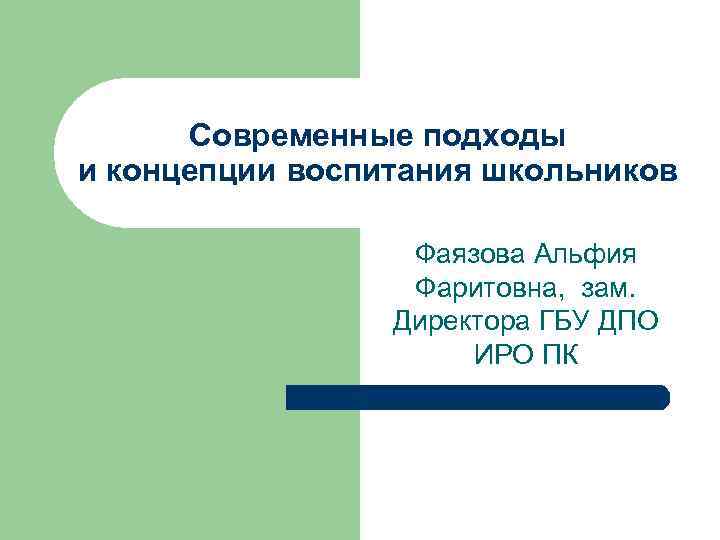 Современные подходы и концепции воспитания школьников

Фаязова Альфия Фаритовна, зам. Директора ГБУ ДПО ИРО ПК